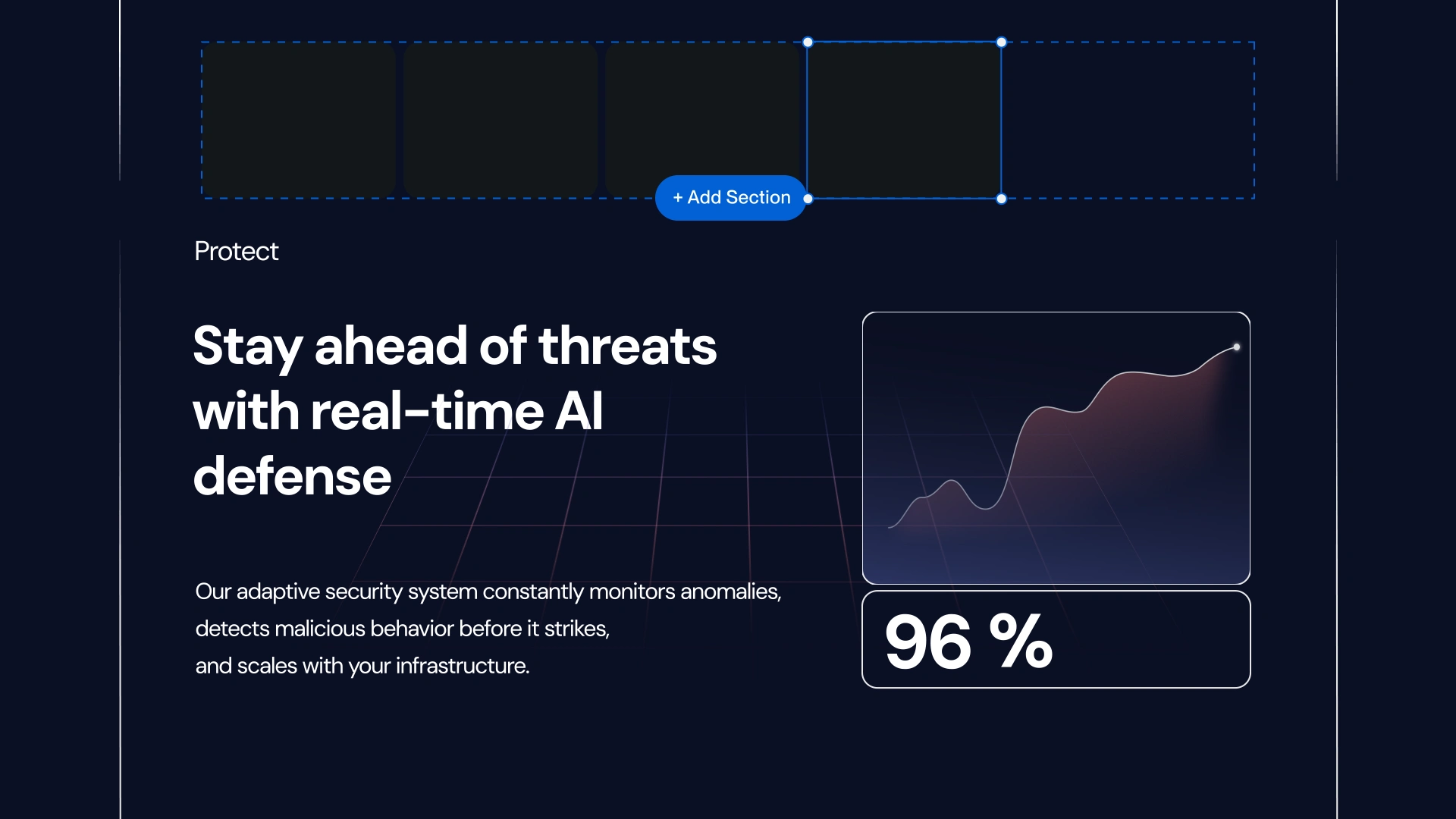 + Add Section

Protect

Stay ahead of threats with real-time AI defense

Our adaptive security system constantly monitors anomalies, detects malicious behavior before it strikes, and scales with your infrastructure.

96 %